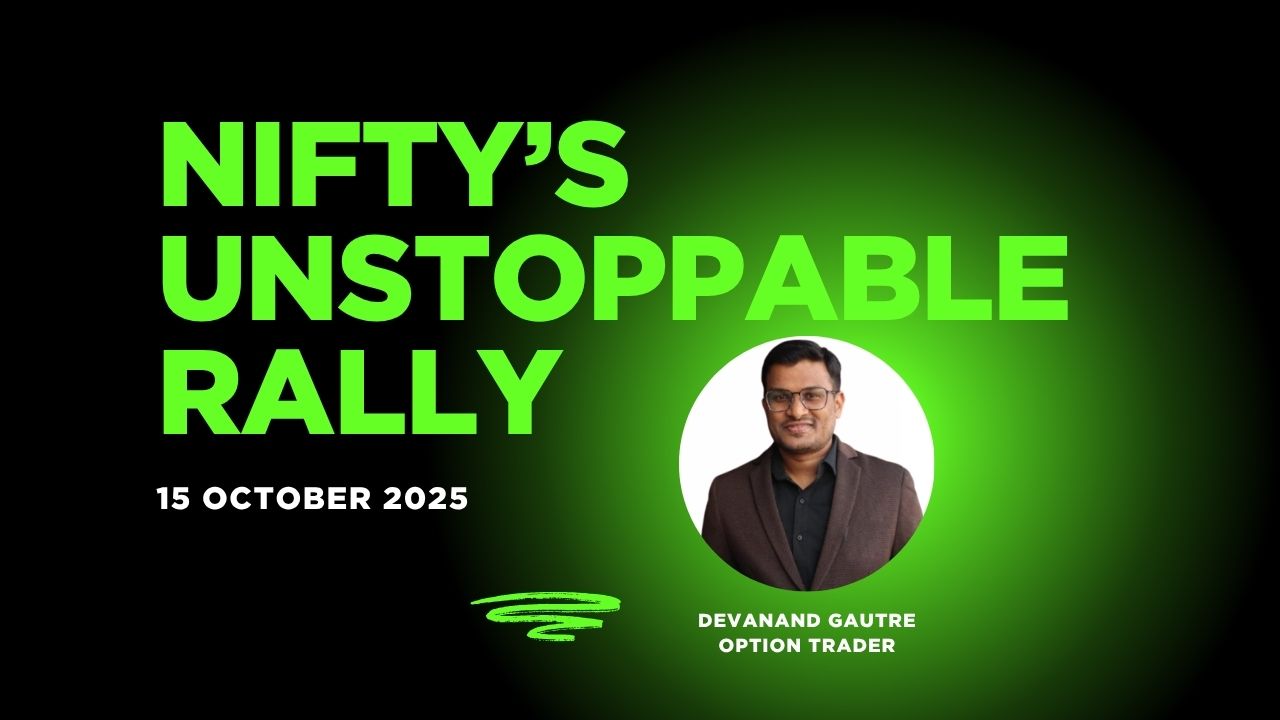 NIFTY'S UNSTOPPABLE RALLY

15 OCTOBER 2025

DEVANAND GAUTRE
OPTION TRADER